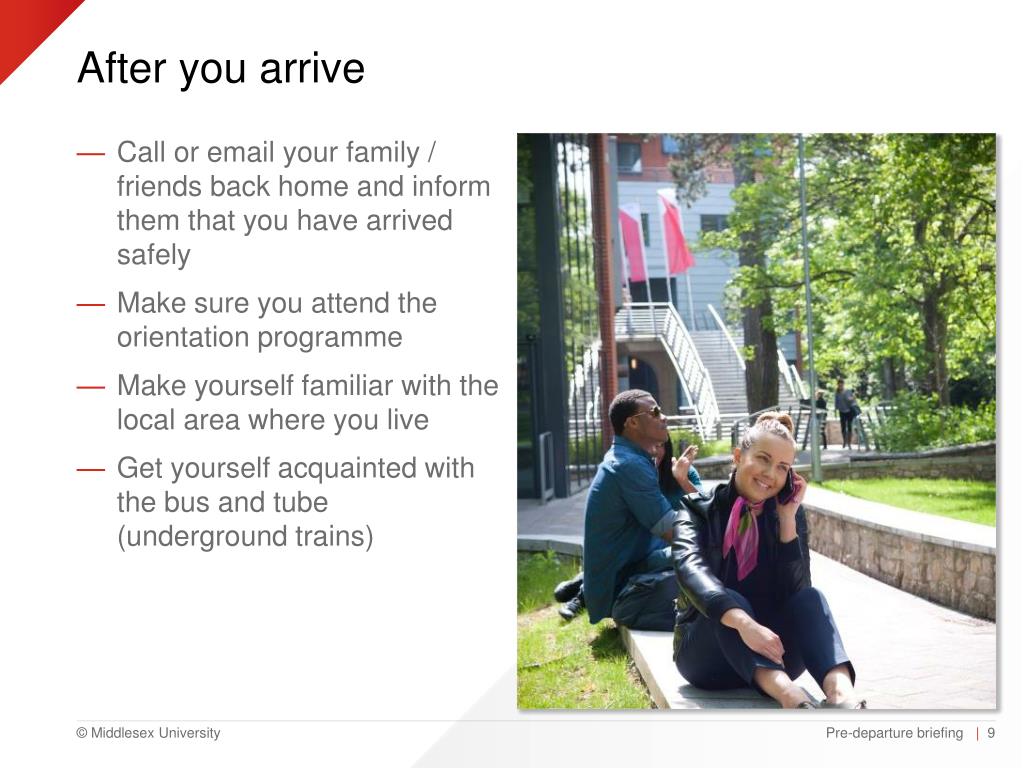 After you arrive

— Call or email your family / friends back home and inform them that you have arrived safely

— Make sure you attend the orientation programme

— Make yourself familiar with the local area where you live

— Get yourself acquainted with the bus and tube (underground trains)

© Middlesex University

Pre-departure briefing | 9